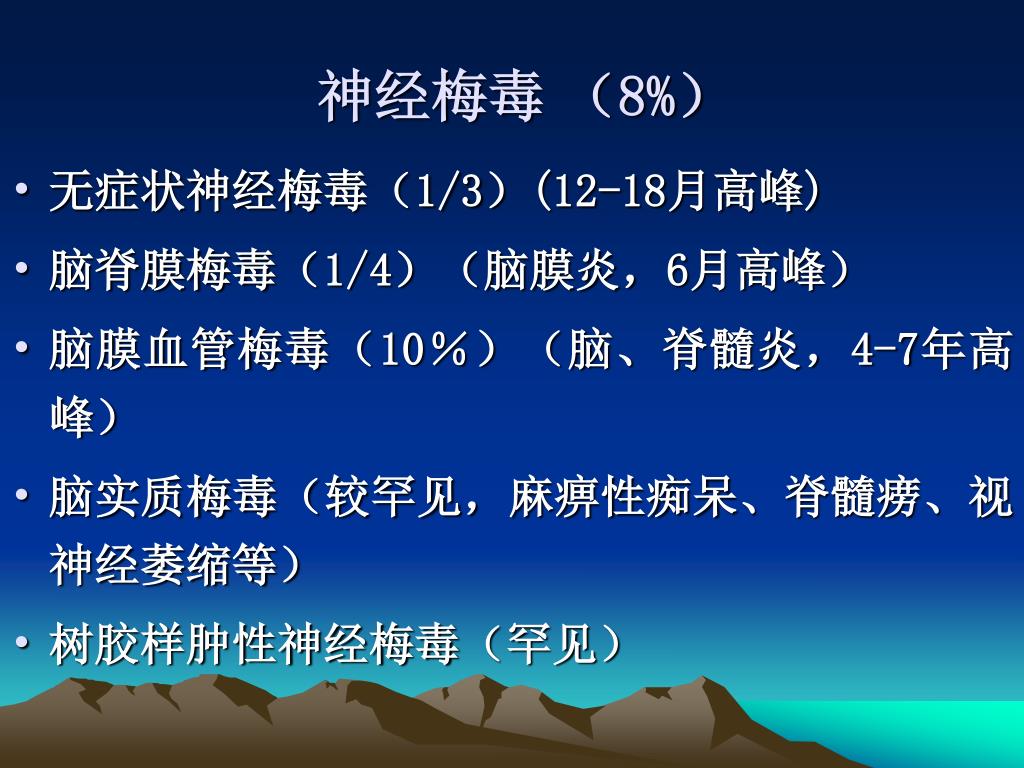 神经梅毒 （8%）

• 无症状神经梅毒（1/3）(12-18月高峰)

• 脑脊膜梅毒（1/4）（脑膜炎，6月高峰）

• 脑膜血管梅毒（10％）（脑、脊髓炎，4-7年高峰）

• 脑实质梅毒（较罕见，麻痹性痴呆、脊髓痨、视神经萎缩等）

• 树胶样肿性神经梅毒（罕见）